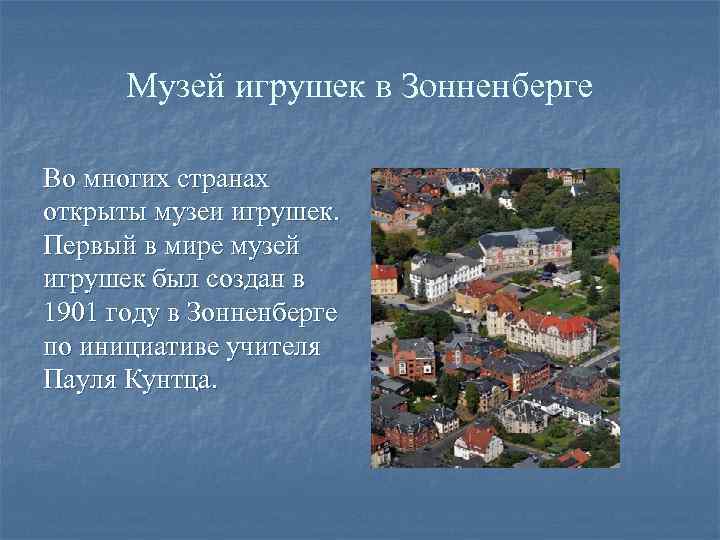 Музей игрушек в Зонненберге

Во многих странах открыты музеи игрушек. Первый в мире музей игрушек был создан в 1901 году в Зонненберге по инициативе учителя Пауля Кунтца.